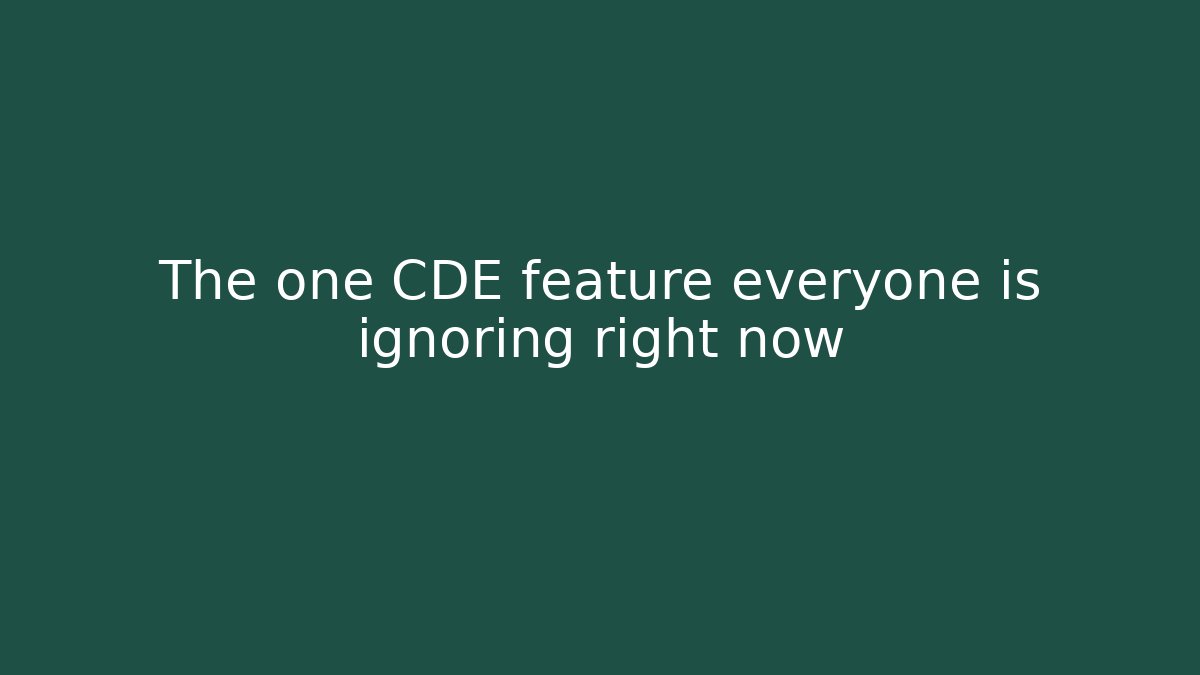 The one CDE feature everyone is ignoring right now